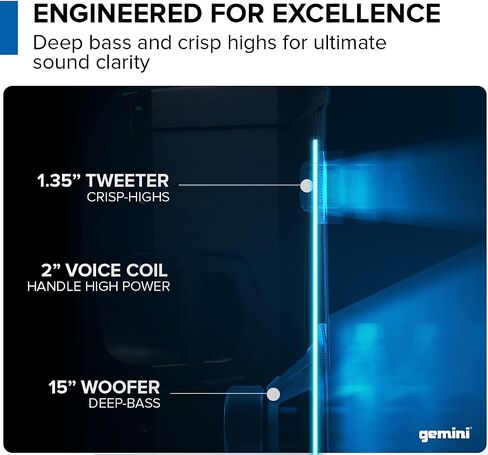 ENGINEERED FOR EXCELLENCE
Deep bass and crisp highs for ultimate sound clarity

1.35" TWEETER
CRISP-HIGHS

2" VOICE COIL
HANDLE HIGH POWER

15" WOOFER
DEEP-BASS

gemini